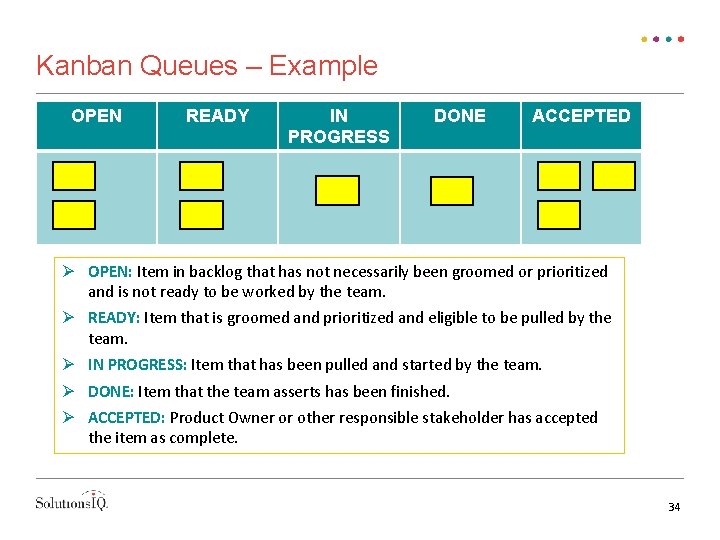 Kanban Queues – Example

| OPEN | READY | IN PROGRESS | DONE | ACCEPTED |
|---|---|---|---|---|
| | | | | |

➢ OPEN: Item in backlog that has not necessarily been groomed or prioritized and is not ready to be worked by the team.

➢ READY: Item that is groomed and prioritized and eligible to be pulled by the team.

➢ IN PROGRESS: Item that has been pulled and started by the team.

➢ DONE: Item that the team asserts has been finished.

➢ ACCEPTED: Product Owner or other responsible stakeholder has accepted the item as complete.

SolutionsIQ.

34